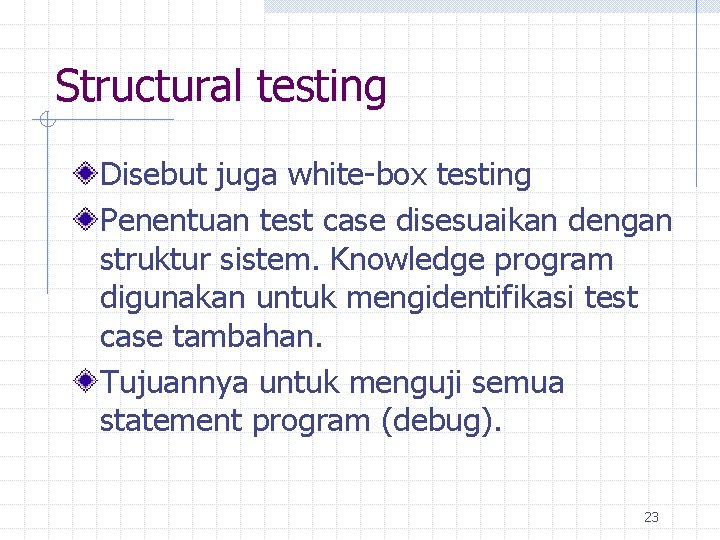 Structural testing

Disebut juga white-box testing

Penentuan test case disesuaikan dengan struktur sistem. Knowledge program digunakan untuk mengidentifikasi test case tambahan.

Tujuannya untuk menguji semua statement program (debug).

23